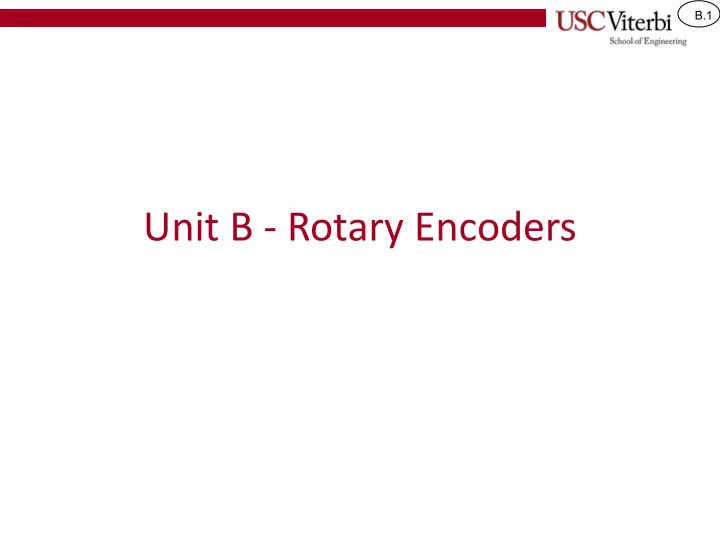 USC Viterbi
School of Engineering

B.1

Unit B - Rotary Encoders